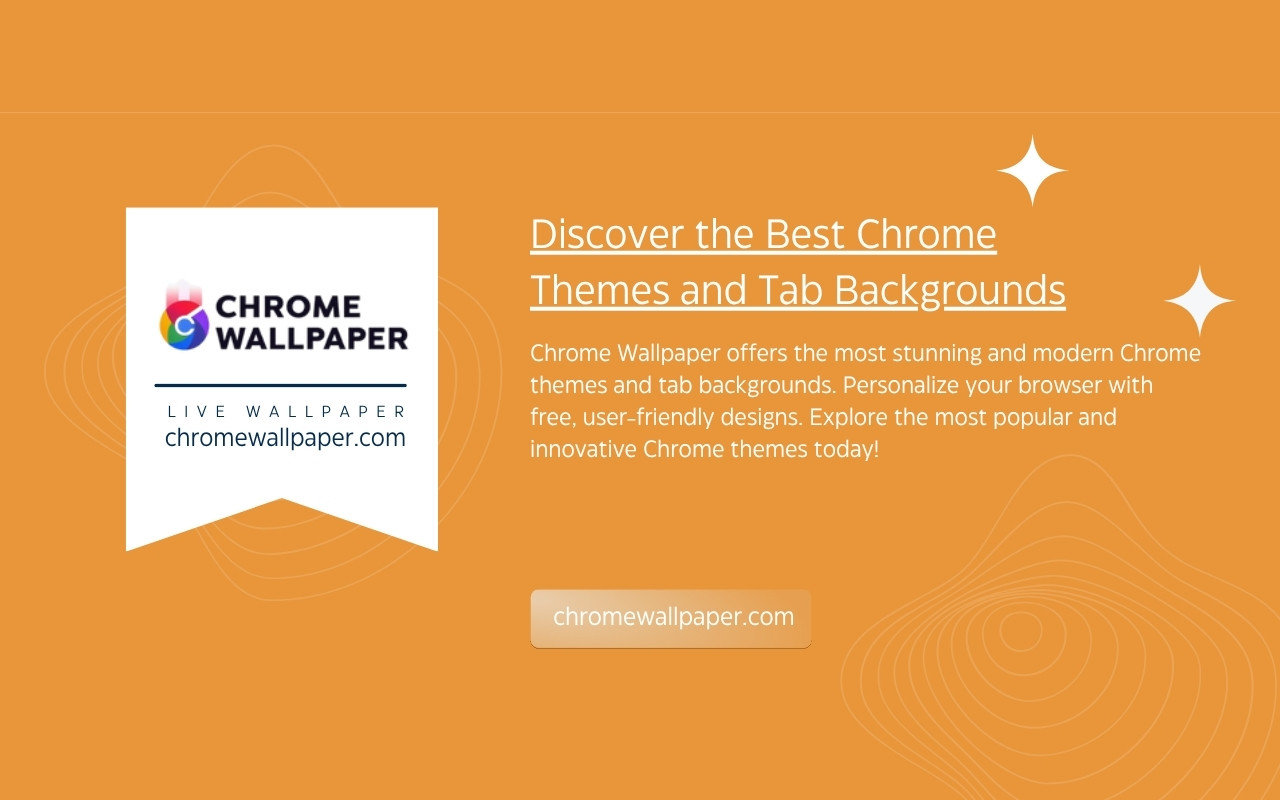 CHROME WALLPAPER

LIVE WALLPAPER
chromewallpaper.com

Discover the Best Chrome Themes and Tab Backgrounds

Chrome Wallpaper offers the most stunning and modern Chrome themes and tab backgrounds. Personalize your browser with free, user-friendly designs. Explore the most popular and innovative Chrome themes today!

chromewallpaper.com